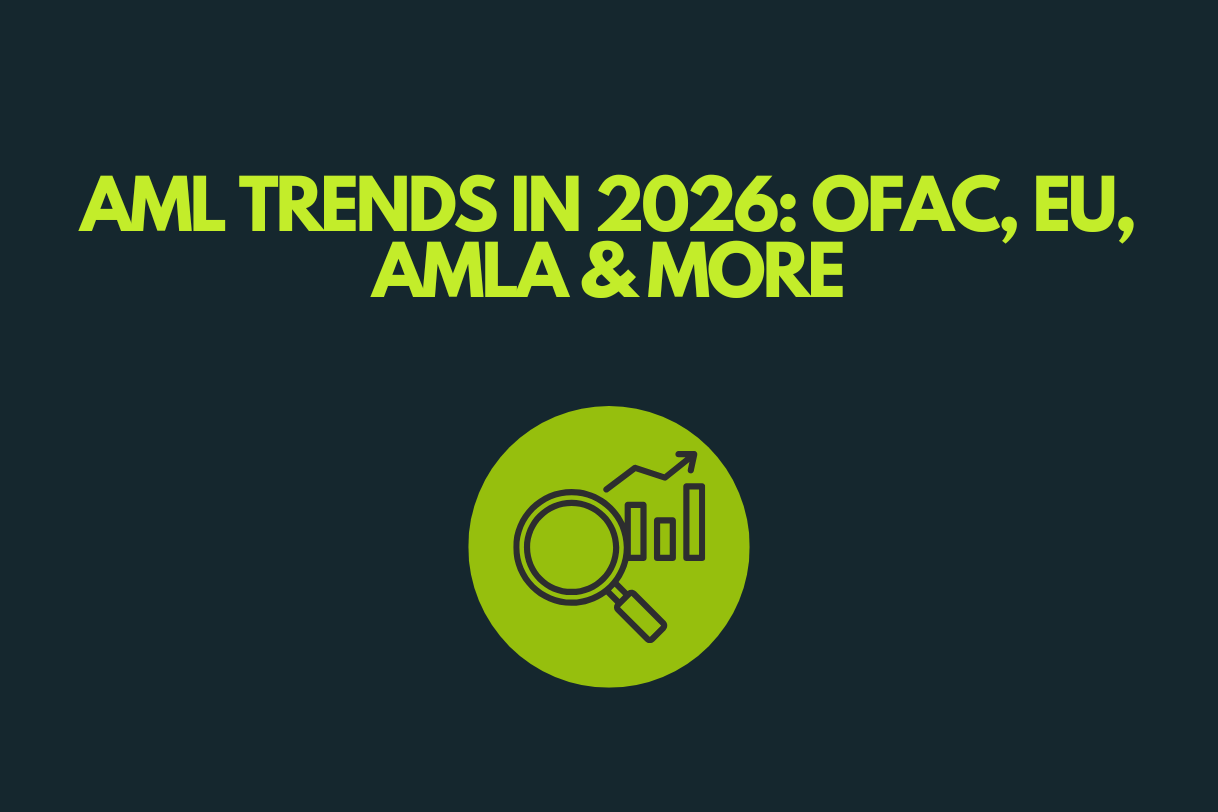 AML TRENDS IN 2026: OFAC, EU, AMLA & MORE